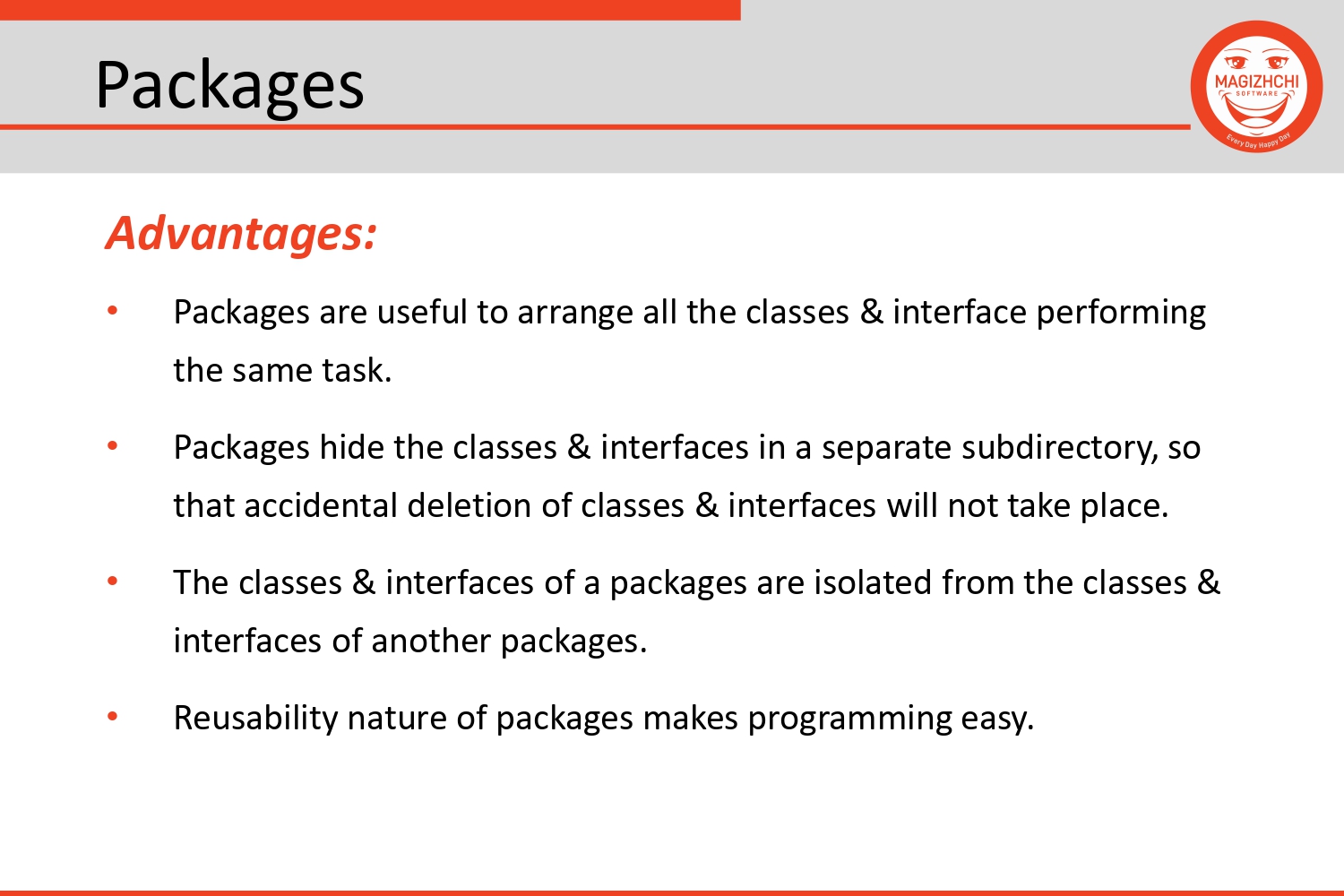 Packages

MAGIZHCHI SOFTWARE
Every Day Happy Day

Advantages:

• Packages are useful to arrange all the classes & interface performing the same task.

• Packages hide the classes & interfaces in a separate subdirectory, so that accidental deletion of classes & interfaces will not take place.

• The classes & interfaces of a packages are isolated from the classes & interfaces of another packages.

• Reusability nature of packages makes programming easy.